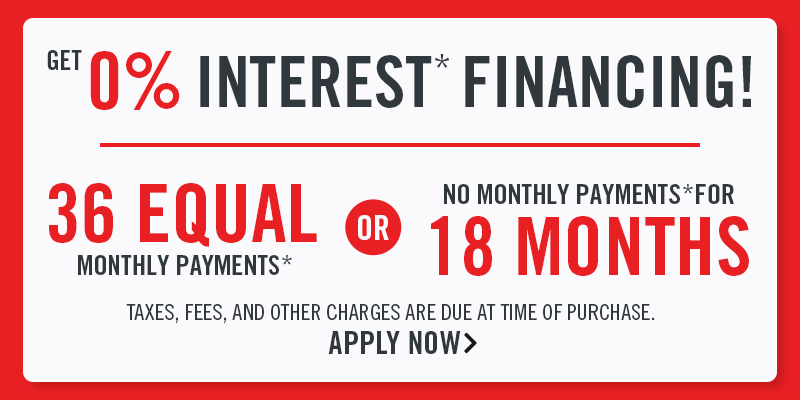 GET 0% INTEREST* FINANCING!

36 EQUAL
MONTHLY PAYMENTS*

OR

NO MONTHLY PAYMENTS*FOR
18 MONTHS

TAXES, FEES, AND OTHER CHARGES ARE DUE AT TIME OF PURCHASE.
APPLY NOW>